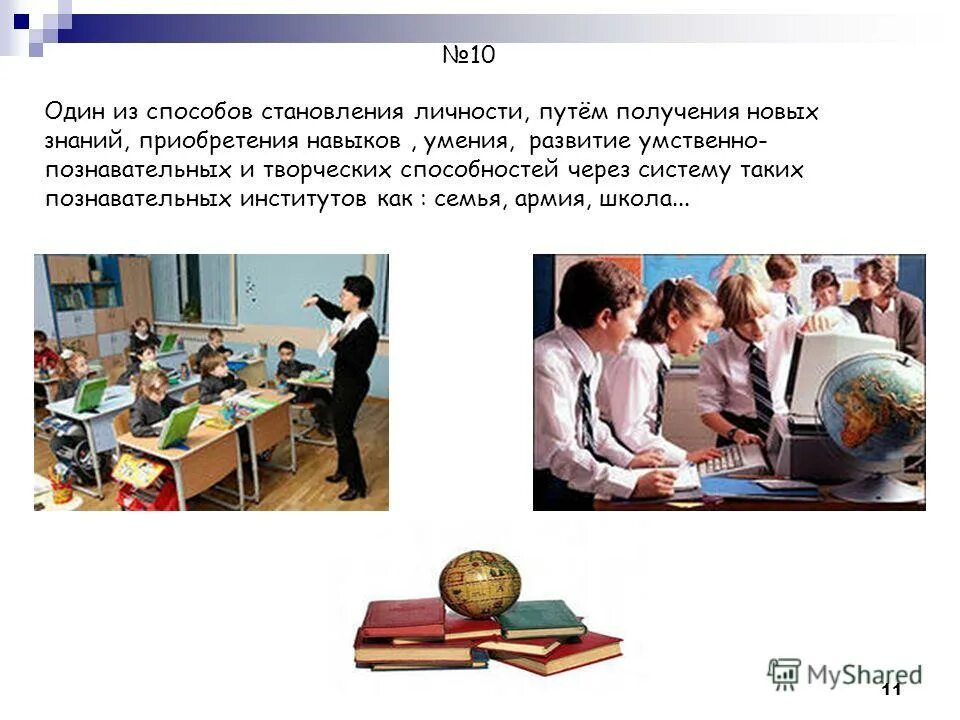 №10

Один из способов становления личности, путём получения новых знаний, приобретения навыков , умения, развитие умственно-познавательных и творческих способностей через систему таких познавательных институтов как : семья, армия, школа...

MyShared

11